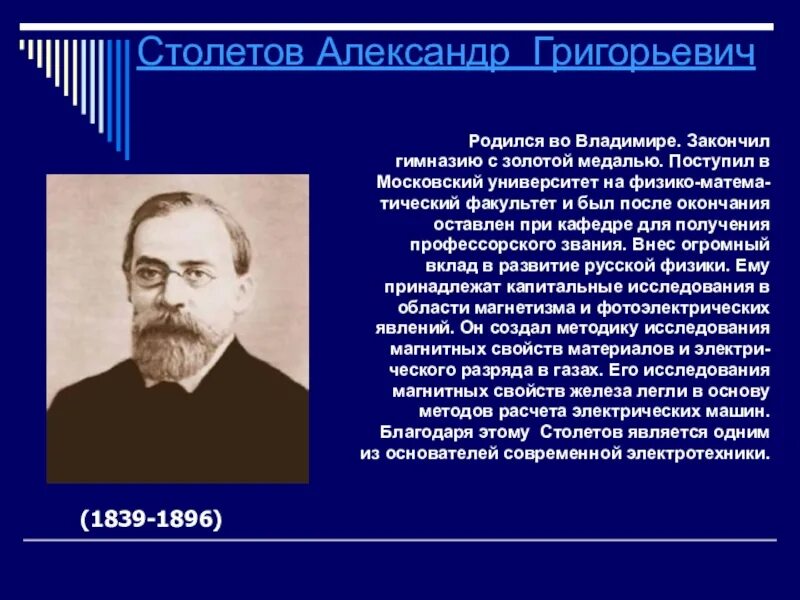 Столетов Александр Григорьевич

Родился во Владимире. Закончил гимназию с золотой медалью. Поступил в Московский университет на физико-математический факультет и был после окончания оставлен при кафедре для получения профессорского звания. Внес огромный вклад в развитие русской физики. Ему принадлежат капитальные исследования в области магнетизма и фотоэлектрических явлений. Он создал методику исследования магнитных свойств материалов и электрического разряда в газах. Его исследования магнитных свойств железа легли в основу методов расчета электрических машин. Благодаря этому Столетов является одним из основателей современной электротехники.

(1839-1896)